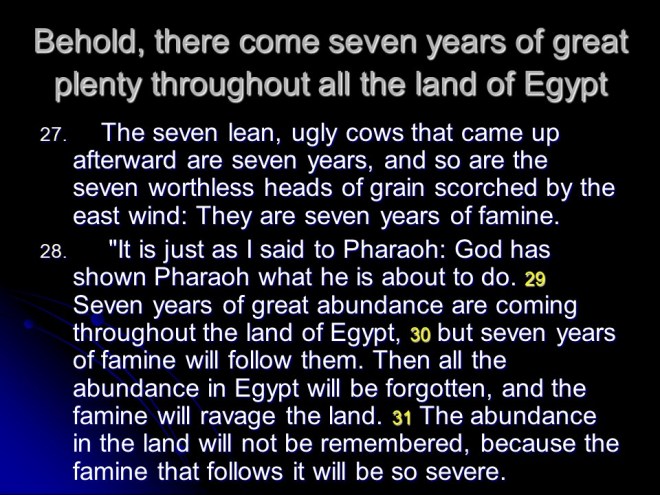 Behold, there come seven years of great plenty throughout all the land of Egypt

27. The seven lean, ugly cows that came up afterward are seven years, and so are the seven worthless heads of grain scorched by the east wind: They are seven years of famine.

28. "It is just as I said to Pharaoh: God has shown Pharaoh what he is about to do. 29 Seven years of great abundance are coming throughout the land of Egypt, 30 but seven years of famine will follow them. Then all the abundance in Egypt will be forgotten, and the famine will ravage the land. 31 The abundance in the land will not be remembered, because the famine that follows it will be so severe.